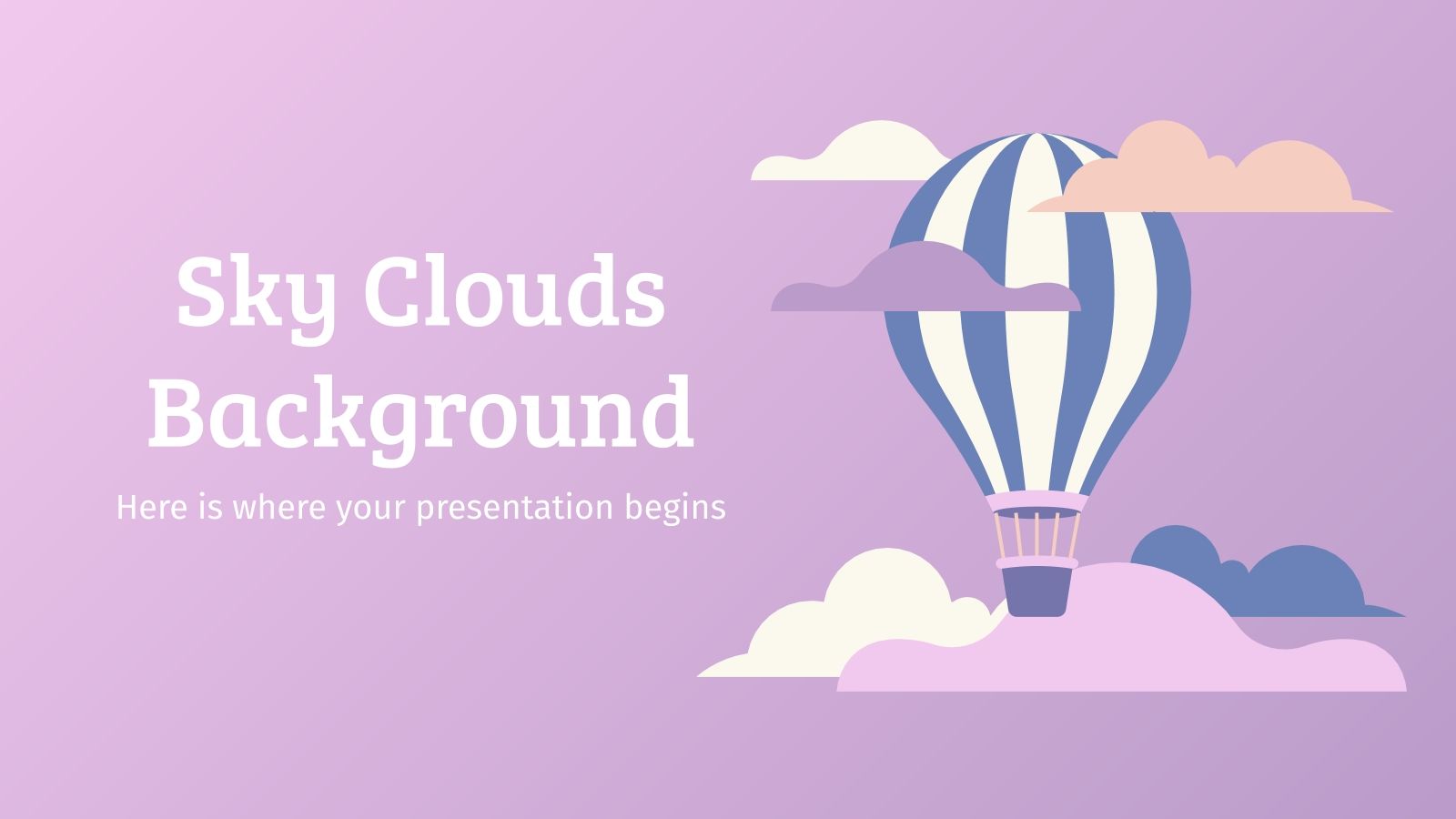 Sky Clouds Background

Here is where your presentation begins